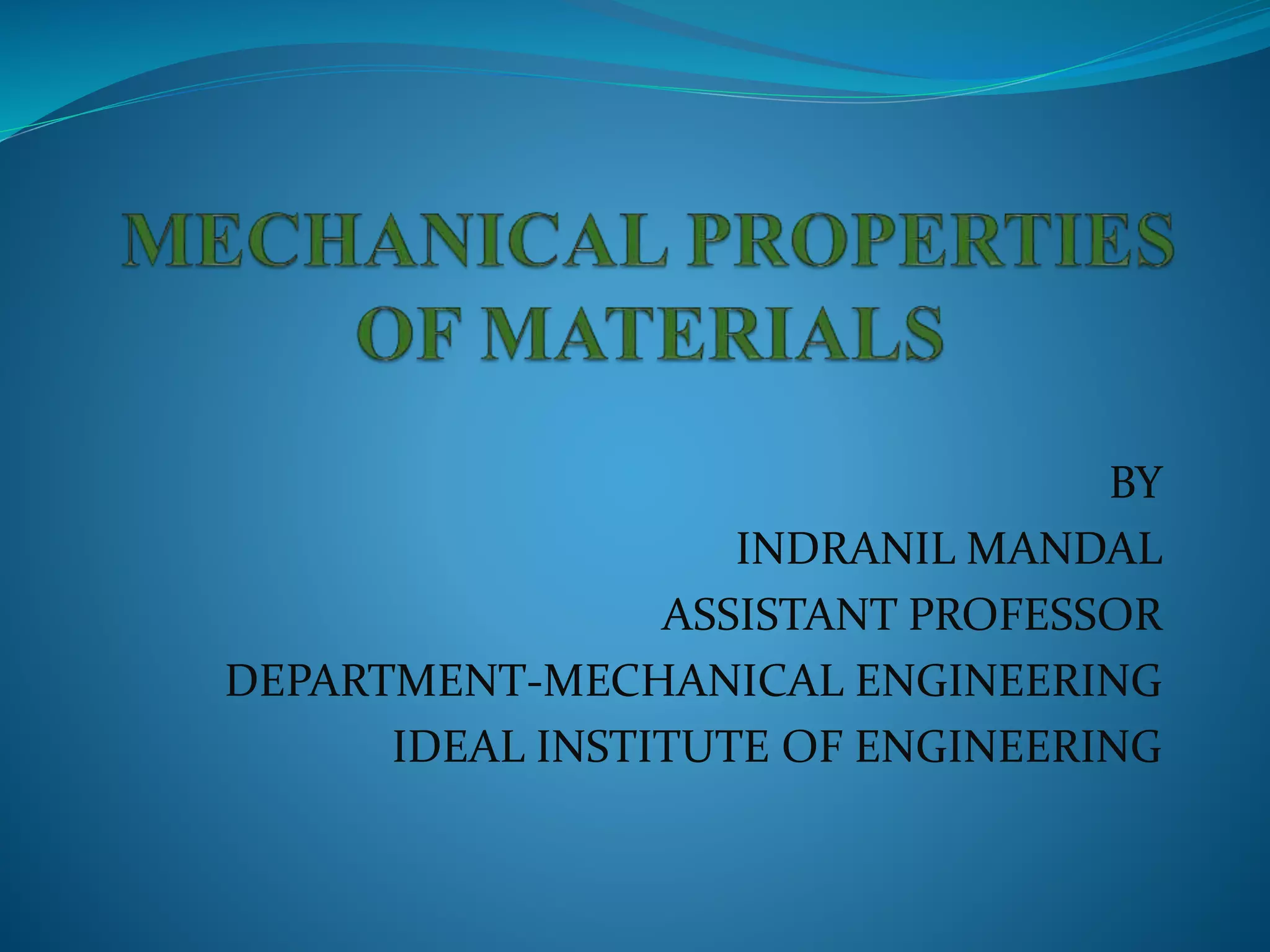 MECHANICAL PROPERTIES OF MATERIALS

BY
INDRANIL MANDAL
ASSISTANT PROFESSOR
DEPARTMENT-MECHANICAL ENGINEERING
IDEAL INSTITUTE OF ENGINEERING